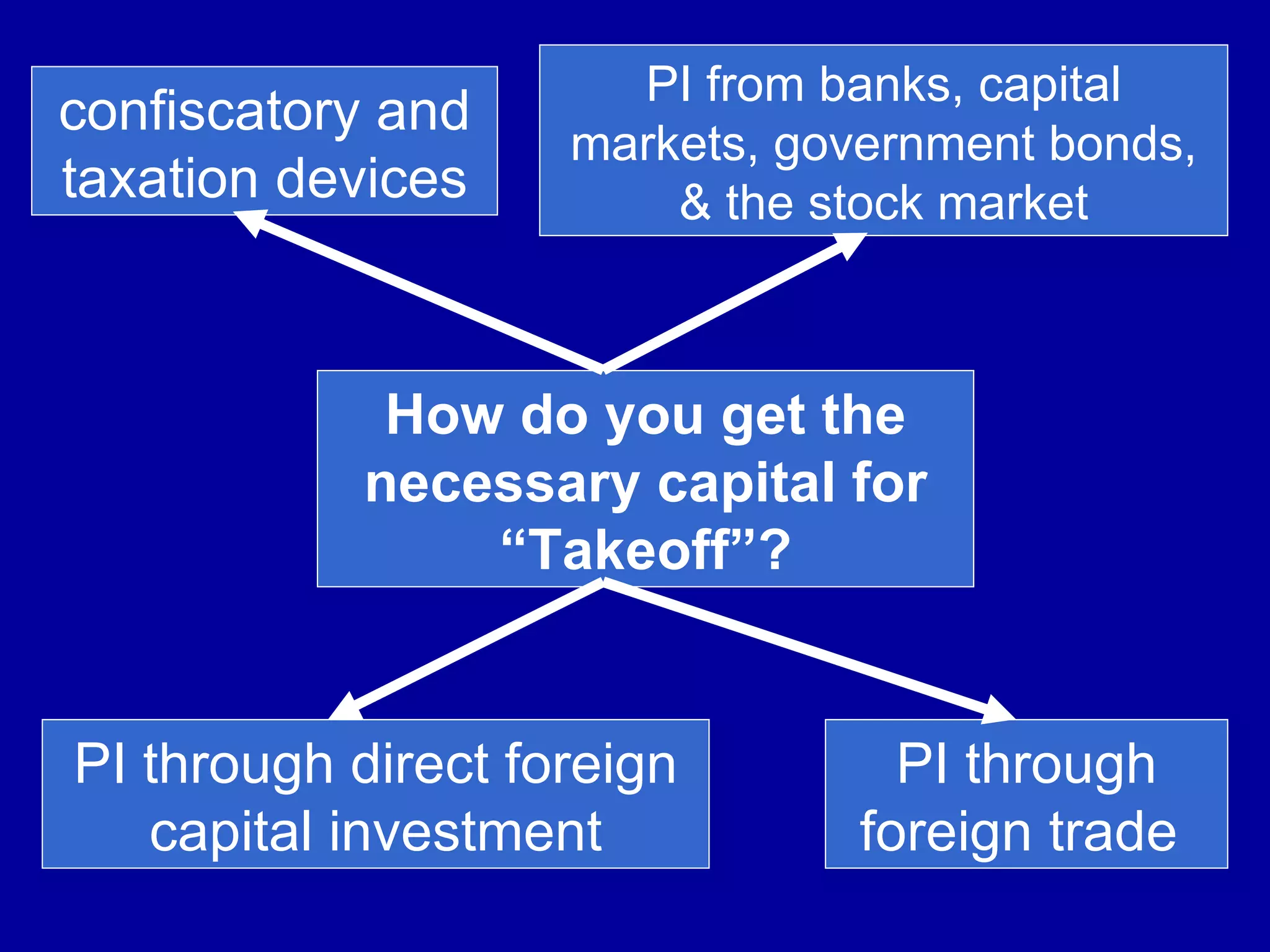 confiscatory and taxation devices

PI from banks, capital markets, government bonds, & the stock market

How do you get the necessary capital for “Takeoff”?

PI through direct foreign capital investment

PI through foreign trade